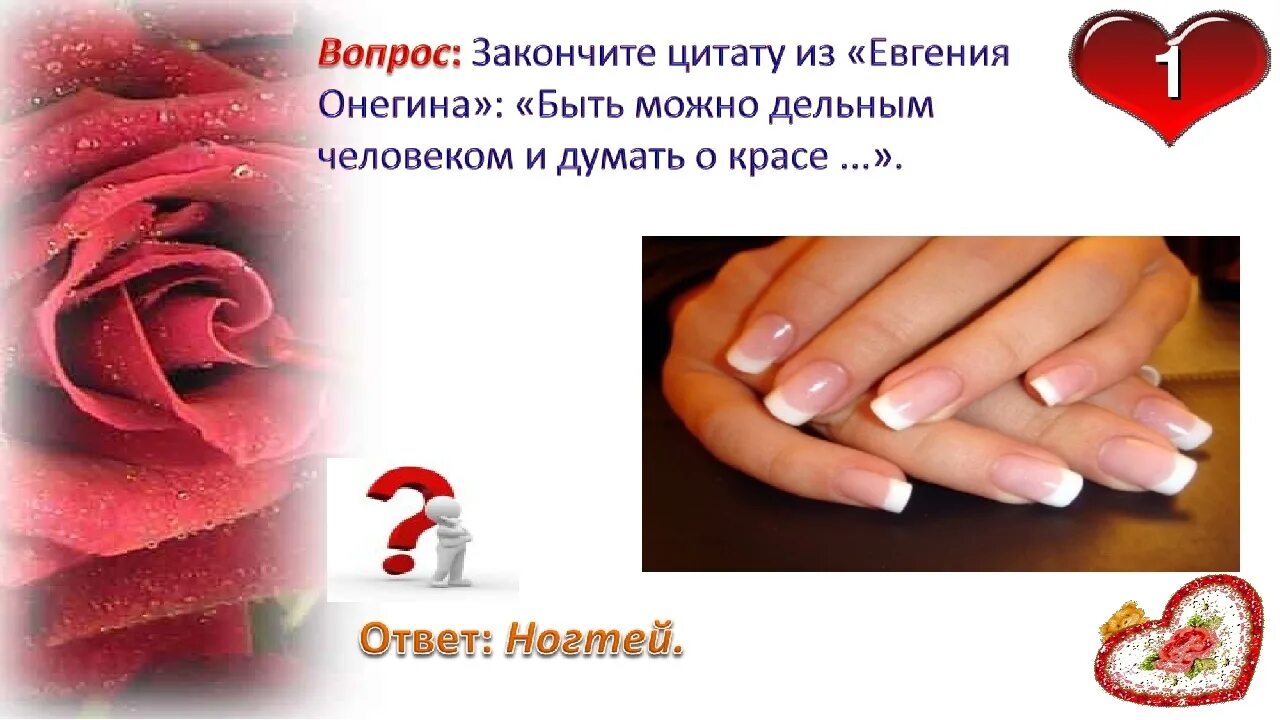 Вопрос: Закончите цитату из «Евгения Онегина»: «Быть можно дельным человеком и думать о красе ...».

1

Ответ: Ногтей.